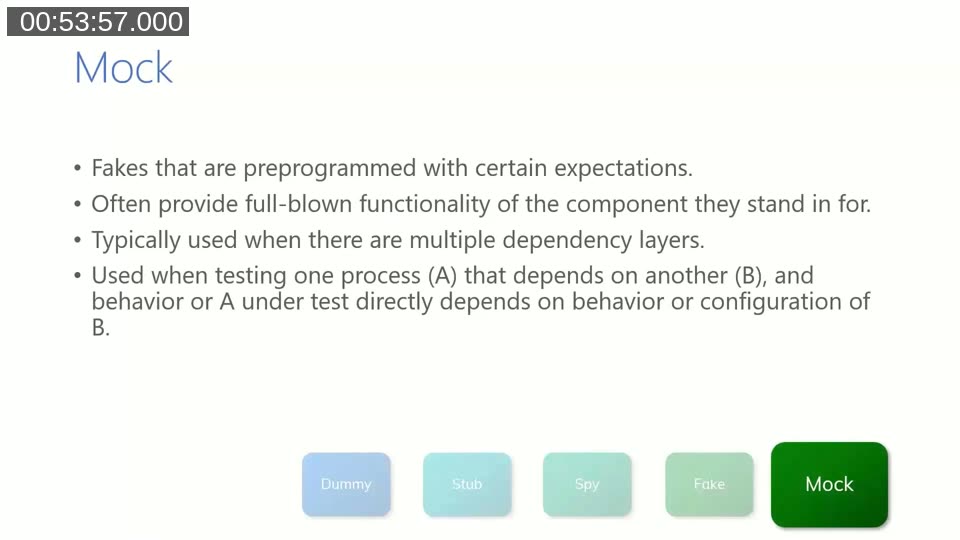 00:53:57.000

Mock

• Fakes that are preprogrammed with certain expectations.
• Often provide full-blown functionality of the component they stand in for.
• Typically used when there are multiple dependency layers.
• Used when testing one process (A) that depends on another (B), and behavior or A under test directly depends on behavior or configuration of B.

Dummy
Stub
Spy
Fake
Mock